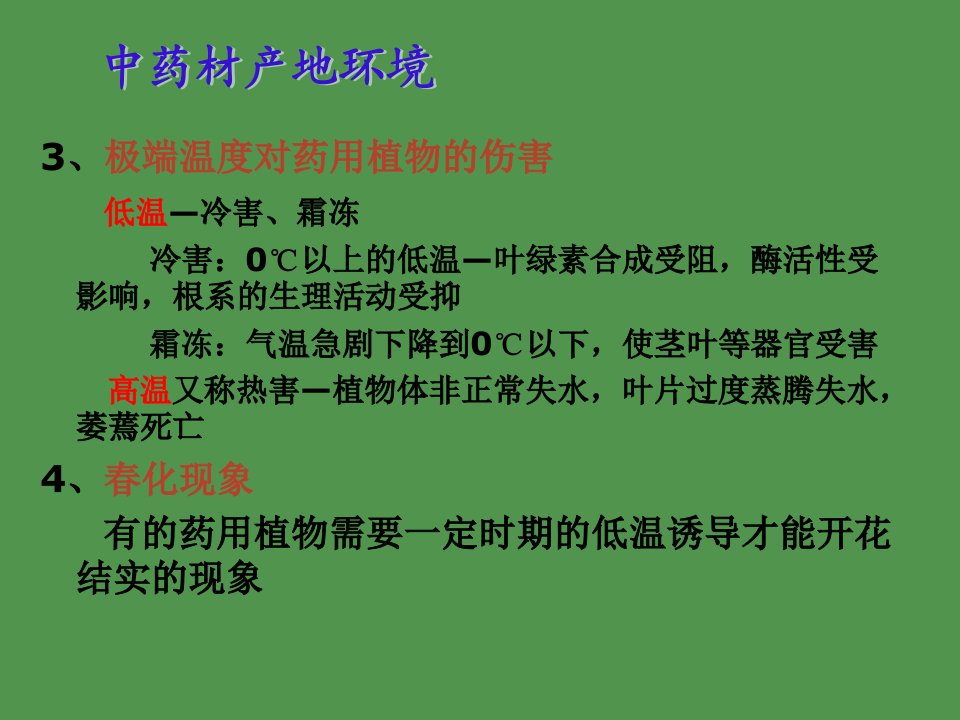 中药材产地环境

3、极端温度对药用植物的伤害

低温—冷害、霜冻

冷害：0℃以上的低温—叶绿素合成受阻，酶活性受影响，根系的生理活动受抑

霜冻：气温急剧下降到0℃以下，使茎叶等器官受害

高温又称热害—植物体非正常失水，叶片过度蒸腾失水，萎蔫死亡

4、春化现象

有的药用植物需要一定时期的低温诱导才能开花结实的现象